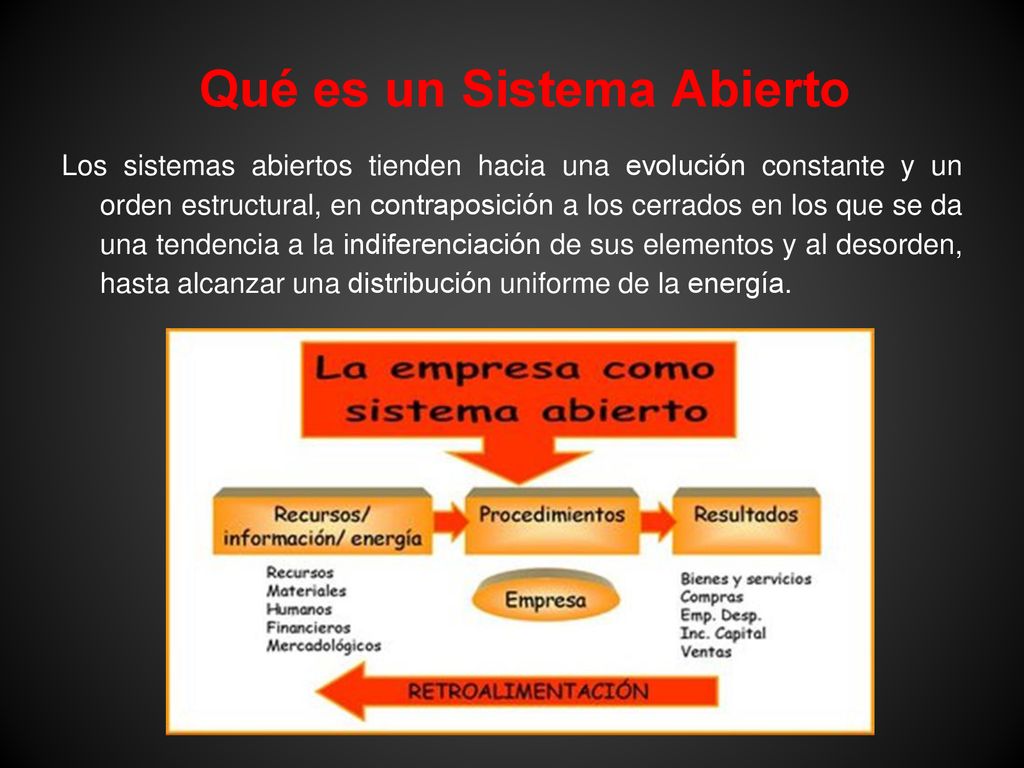 Qué es un Sistema Abierto

Los sistemas abiertos tienden hacia una evolución constante y un orden estructural, en contraposición a los cerrados en los que se da una tendencia a la indiferenciación de sus elementos y al desorden, hasta alcanzar una distribución uniforme de la energía.

La empresa como sistema abierto

Recursos/ información/ energía

Procedimientos

Resultados

Recursos
Materiales
Humanos
Financieros
Mercadológicos

Empresa

Bienes y servicios
Compras
Emp. Desp.
Inc. Capital
Ventas

RETROALIMENTACIÓN